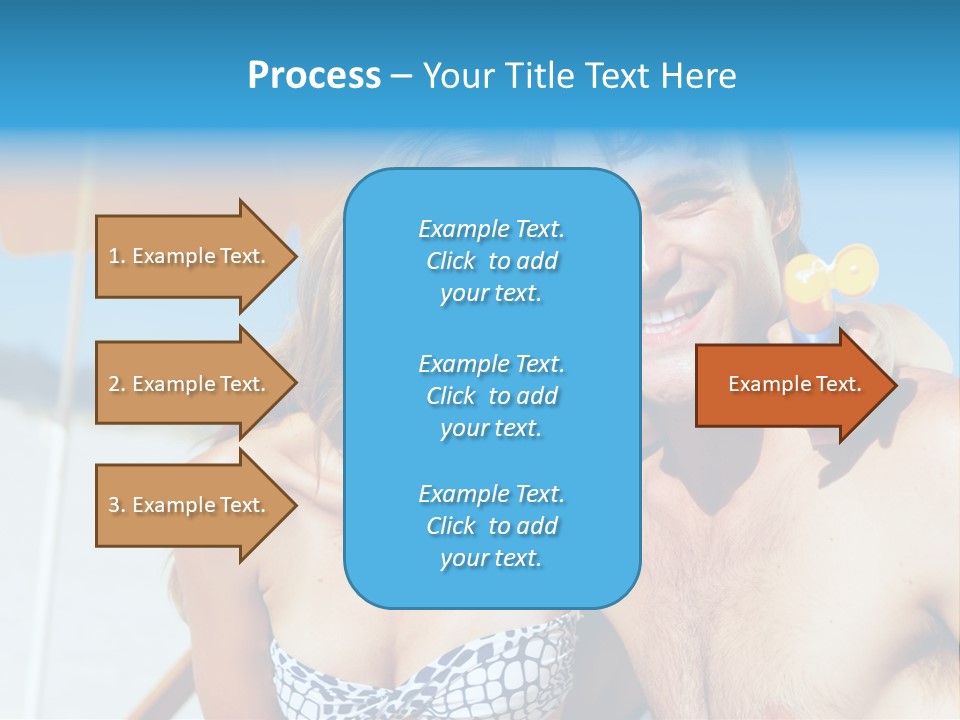 Process – Your Title Text Here

1. Example Text.

2. Example Text.

3. Example Text.

Example Text. Click to add your text.

Example Text. Click to add your text.

Example Text. Click to add your text.

Example Text.